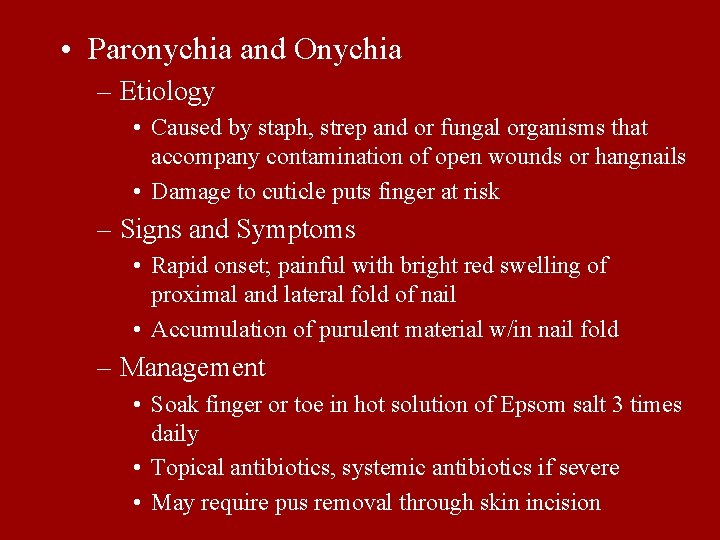 • Paronychia and Onychia
– Etiology
• Caused by staph, strep and or fungal organisms that accompany contamination of open wounds or hangnails
• Damage to cuticle puts finger at risk
– Signs and Symptoms
• Rapid onset; painful with bright red swelling of proximal and lateral fold of nail
• Accumulation of purulent material w/in nail fold
– Management
• Soak finger or toe in hot solution of Epsom salt 3 times daily
• Topical antibiotics, systemic antibiotics if severe
• May require pus removal through skin incision